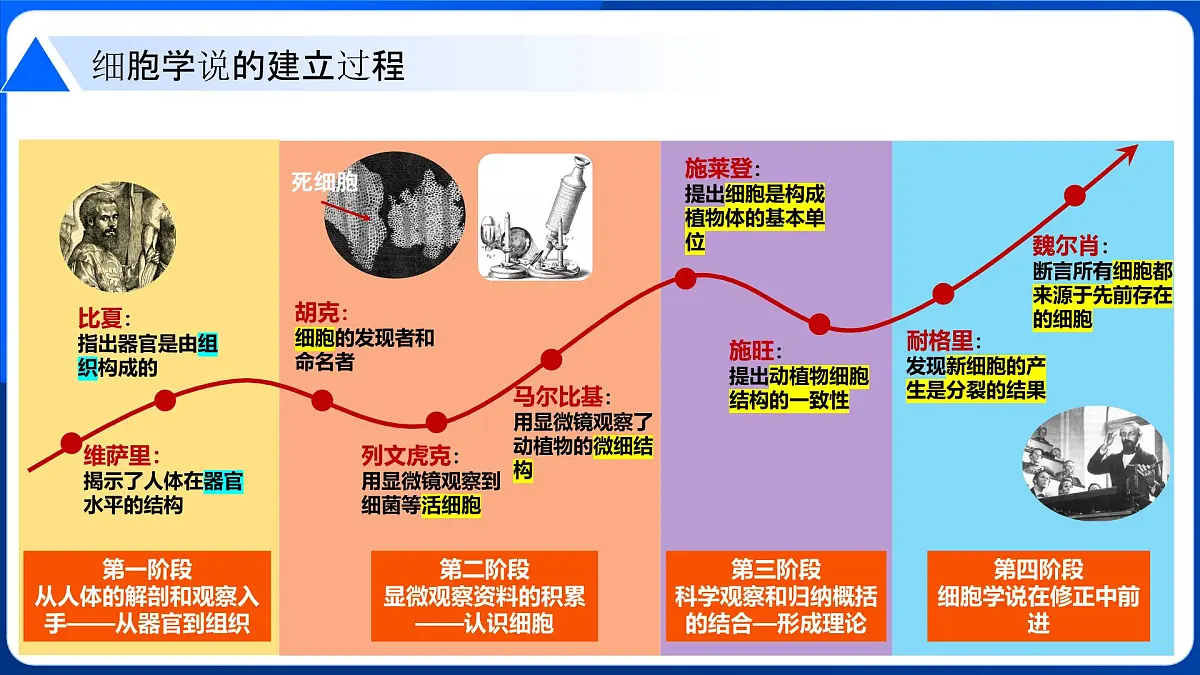 细胞学说的建立过程

比夏：
指出器官是由组织构成的

维萨里：
揭示了人体在器官水平的结构

第一阶段
从人体的解剖和观察入手——从器官到组织

死细胞

胡克：
细胞的发现者和命名者

列文虎克：
用显微镜观察到细菌等活细胞

马尔比基：
用显微镜观察了动植物的微细结构

第二阶段
显微观察资料的积累——认识细胞

施莱登：
提出细胞是构成植物体的基本单位

施旺：
提出动植物细胞结构的一致性

第三阶段
科学观察和归纳概括的结合—形成理论

魏尔肖：
断言所有细胞都来源于先前存在的细胞

耐格里：
发现新细胞的产生是分裂的结果

第四阶段
细胞学说在修正中前进